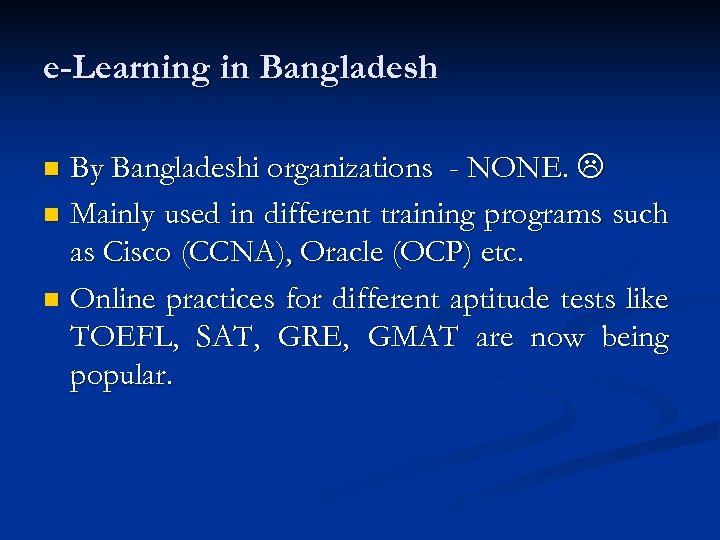 e-Learning in Bangladesh

- By Bangladeshi organizations - NONE. ☹
- Mainly used in different training programs such as Cisco (CCNA), Oracle (OCP) etc.
- Online practices for different aptitude tests like TOEFL, SAT, GRE, GMAT are now being popular.